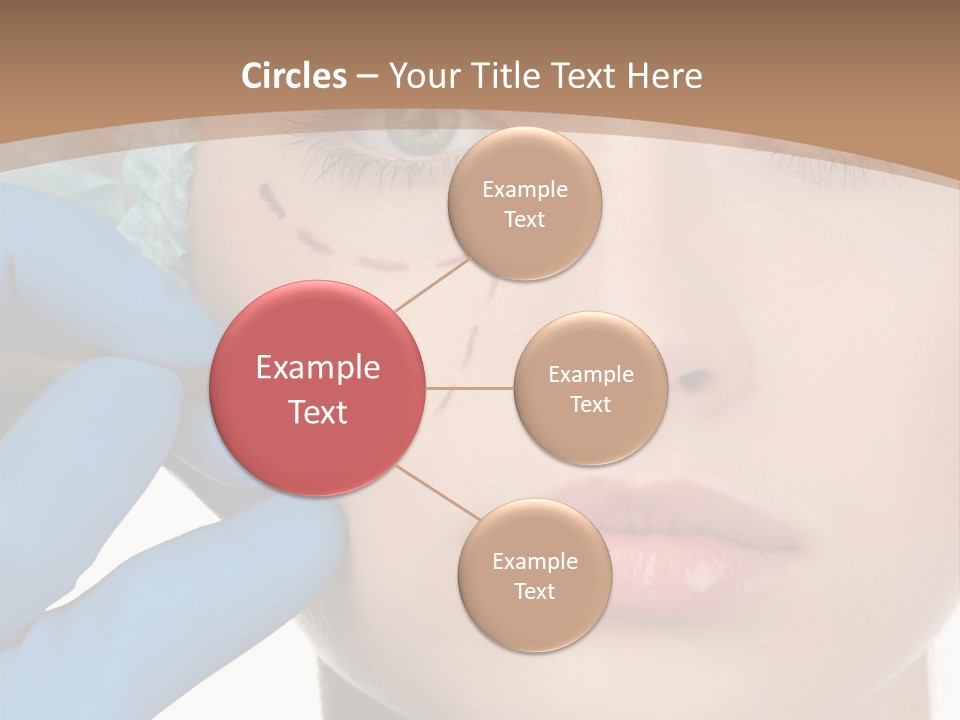 Circles – Your Title Text Here

Example Text

Example Text

Example Text

Example Text